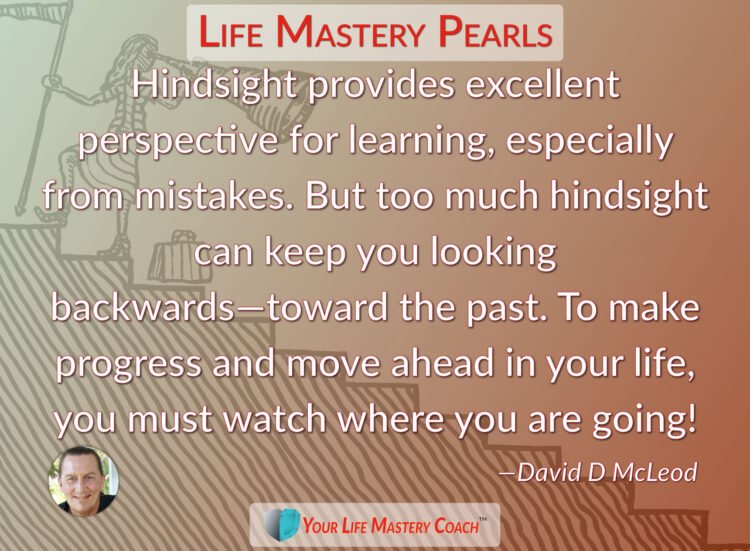 LIFE MASTERY PEARLS

Hindsight provides excellent perspective for learning, especially from mistakes. But too much hindsight can keep you looking backwards—toward the past. To make progress and move ahead in your life, you must watch where you are going!

—David D McLeod

YOUR LIFE MASTERY COACH™